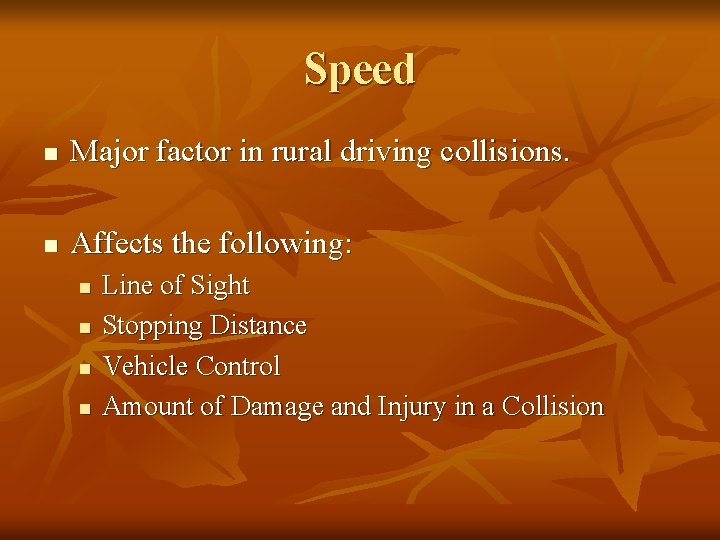 Speed

- Major factor in rural driving collisions.

- Affects the following:
  - Line of Sight
  - Stopping Distance
  - Vehicle Control
  - Amount of Damage and Injury in a Collision